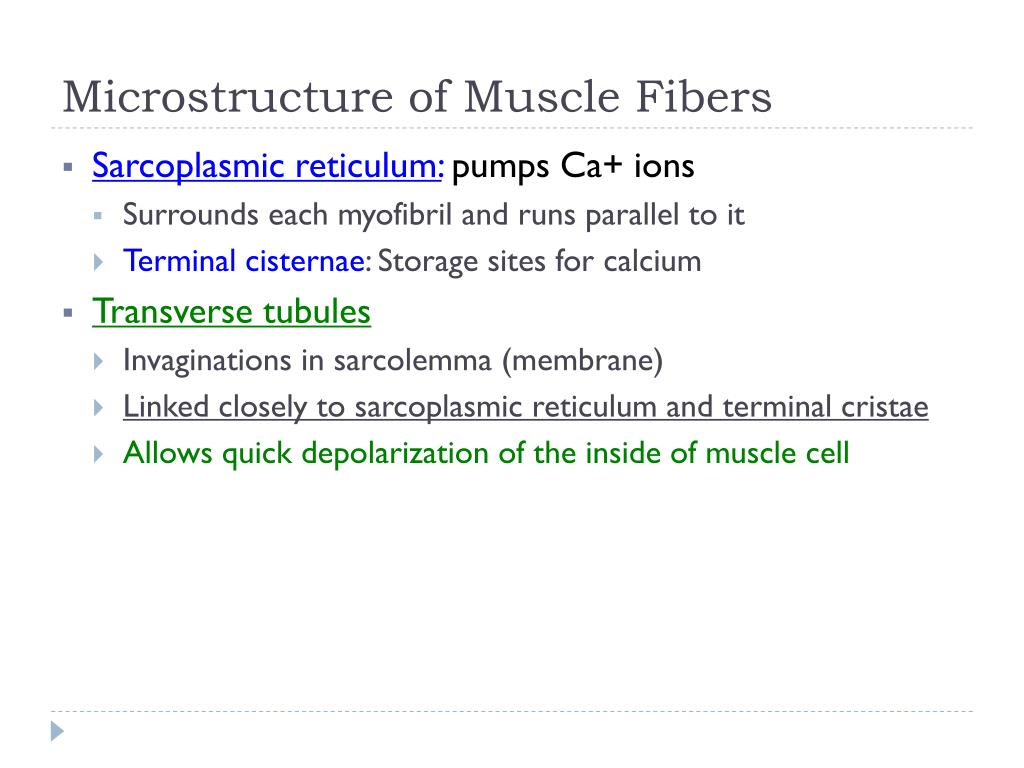 Microstructure of Muscle Fibers

Sarcoplasmic reticulum: pumps Ca+ ions

Surrounds each myofibril and runs parallel to it

Terminal cisternae: Storage sites for calcium

Transverse tubules

Invaginations in sarcolemma (membrane)

Linked closely to sarcoplasmic reticulum and terminal cristae

Allows quick depolarization of the inside of muscle cell